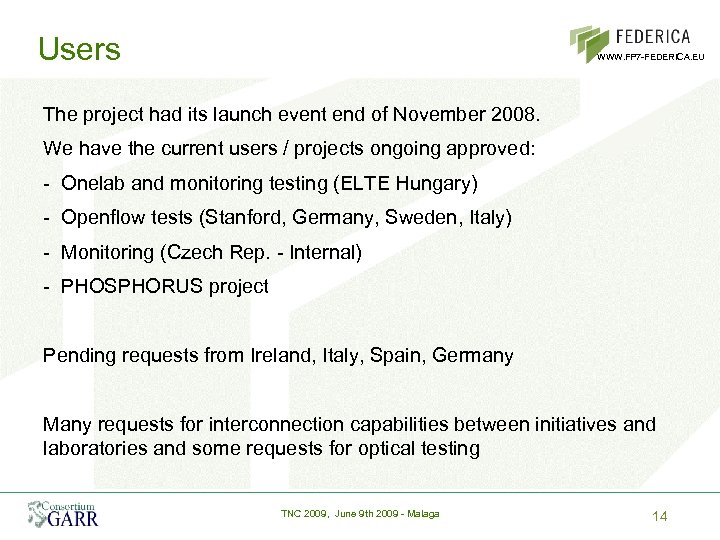 Users

FEDERICA
WWW.FP7-FEDERICA.EU

The project had its launch event end of November 2008.

We have the current users / projects ongoing approved:

- Onelab and monitoring testing (ELTE Hungary)

- Openflow tests (Stanford, Germany, Sweden, Italy)

- Monitoring (Czech Rep. - Internal)

- PHOSPHORUS project

Pending requests from Ireland, Italy, Spain, Germany

Many requests for interconnection capabilities between initiatives and laboratories and some requests for optical testing

Consortium GARR

TNC 2009, June 9th 2009 - Malaga

14